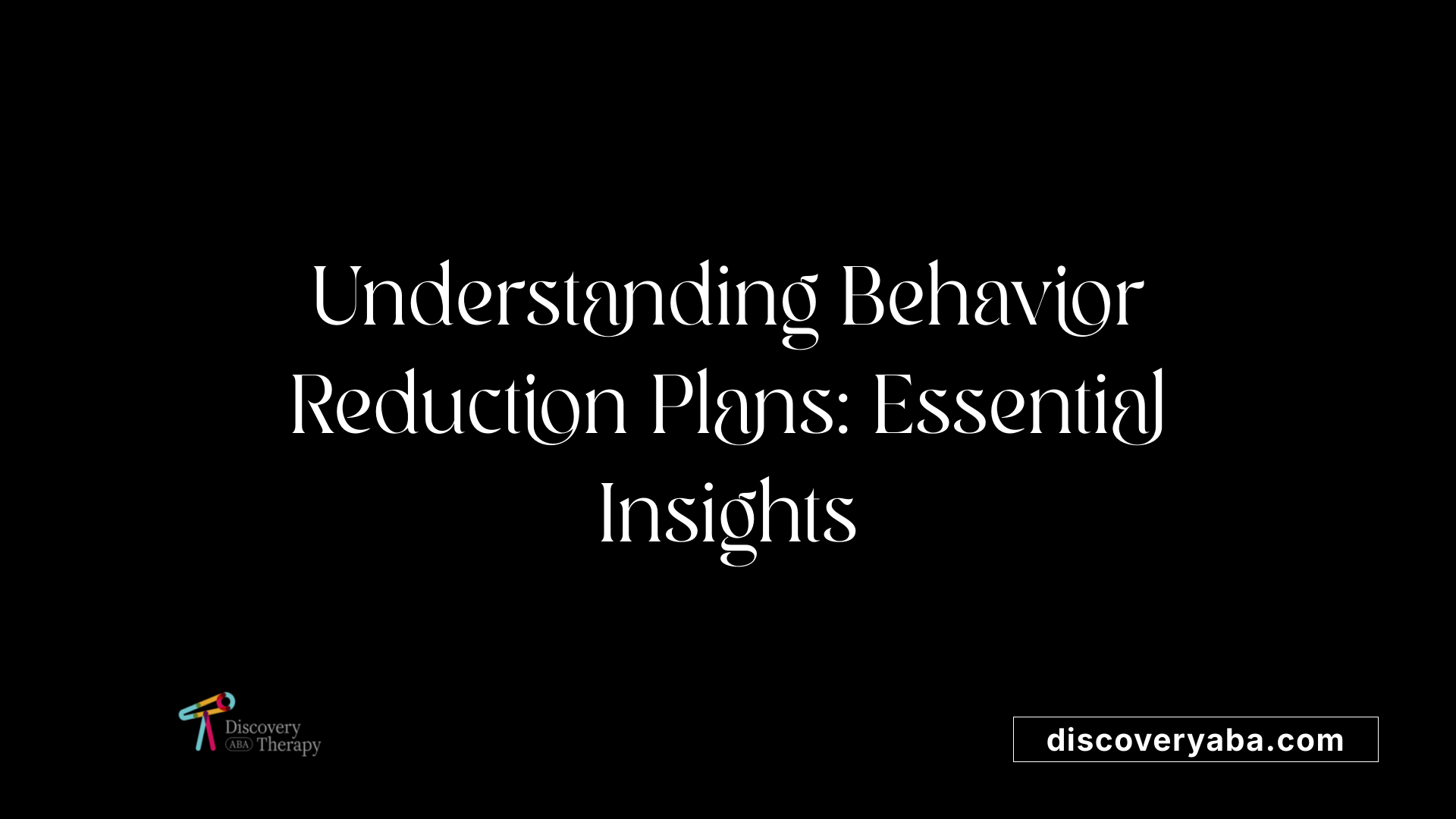 Understanding Behavior Reduction Plans: Essential Insights

Discovery ABA Therapy

discoveryaba.com